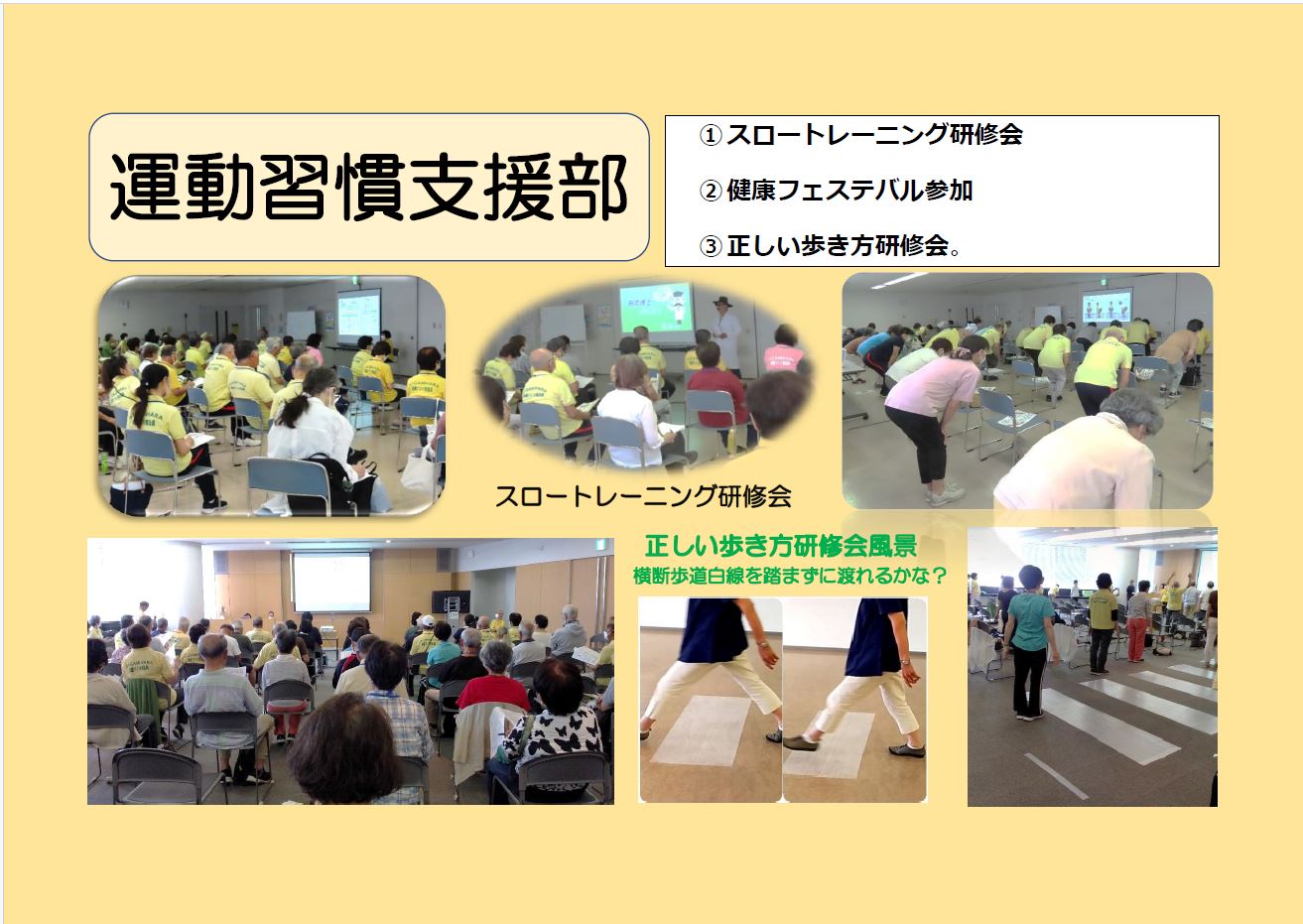 運動習慣支援部

① スロートレーニング研修会

② 健康フェステバル参加

③ 正しい歩き方研修会。

スロートレーニング研修会

正しい歩き方研修会風景

横断歩道白線を踏まずに渡れるかな？